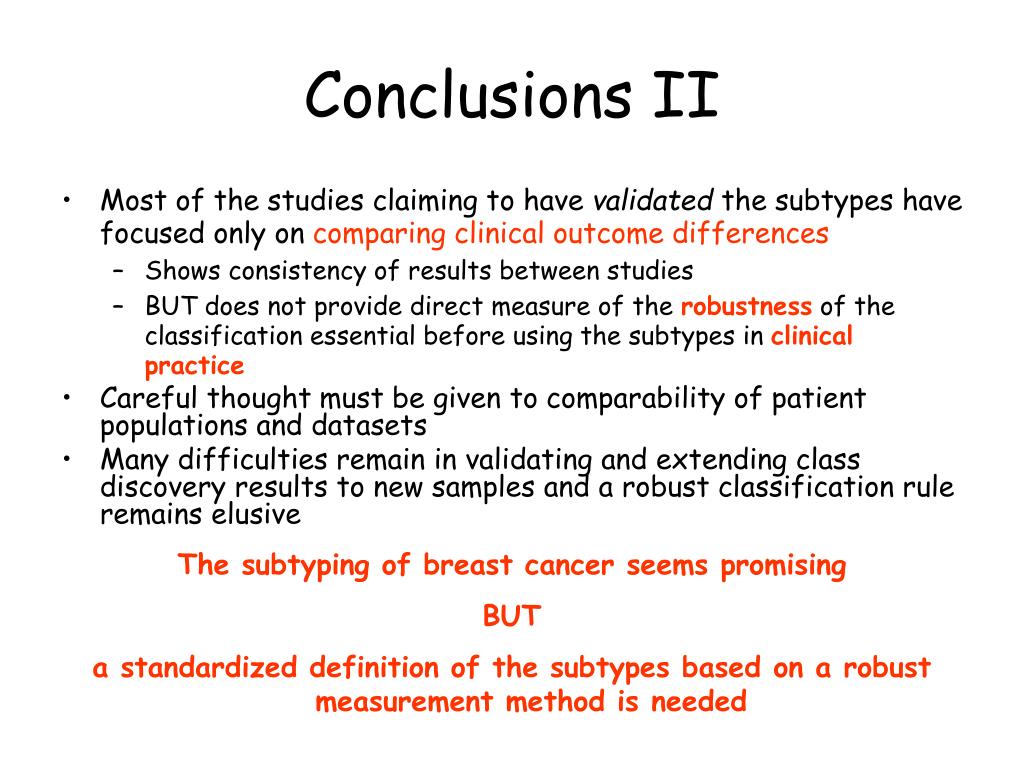 Conclusions II

• Most of the studies claiming to have validated the subtypes have focused only on comparing clinical outcome differences
– Shows consistency of results between studies
– BUT does not provide direct measure of the robustness of the classification essential before using the subtypes in clinical practice
• Careful thought must be given to comparability of patient populations and datasets
• Many difficulties remain in validating and extending class discovery results to new samples and a robust classification rule remains elusive

The subtyping of breast cancer seems promising

BUT

a standardized definition of the subtypes based on a robust measurement method is needed